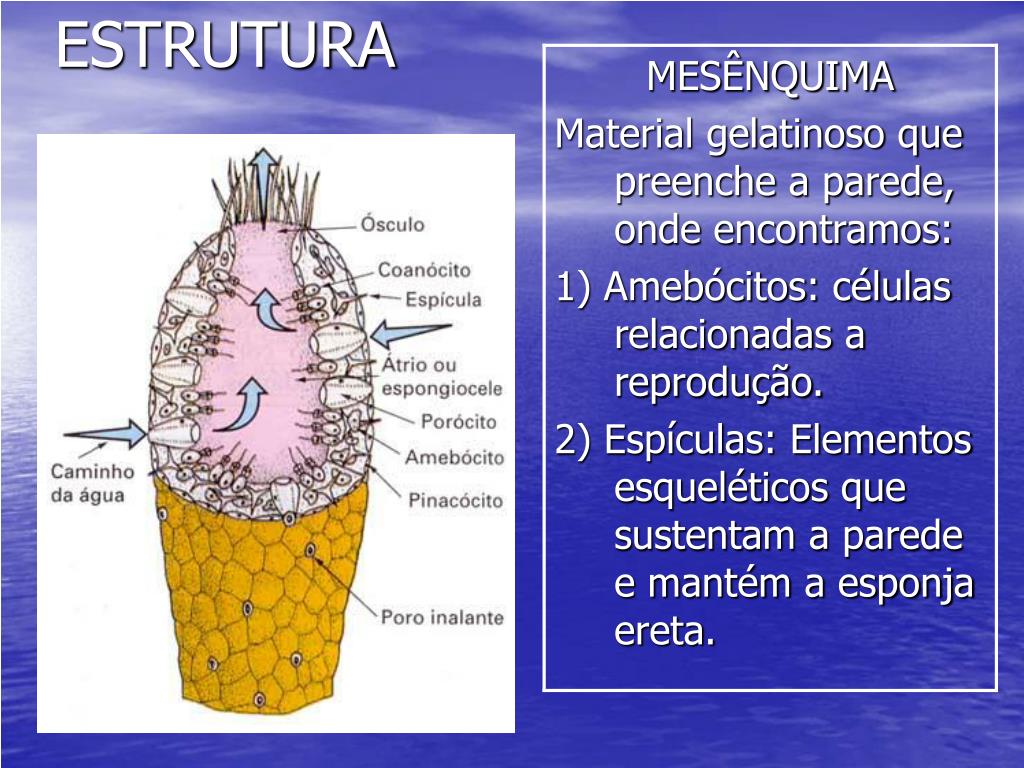 ESTRUTURA

Ósculo
Coanócito
Espícula
Átrio ou espongiocele
Porócito
Amebócito
Pinacócito
Caminho da água
Poro inalante

MESÊNQUIMA

Material gelatinoso que preenche a parede, onde encontramos:

1) Amebócitos: células relacionadas a reprodução.

2) Espículas: Elementos esqueléticos que sustentam a parede e mantém a esponja ereta.